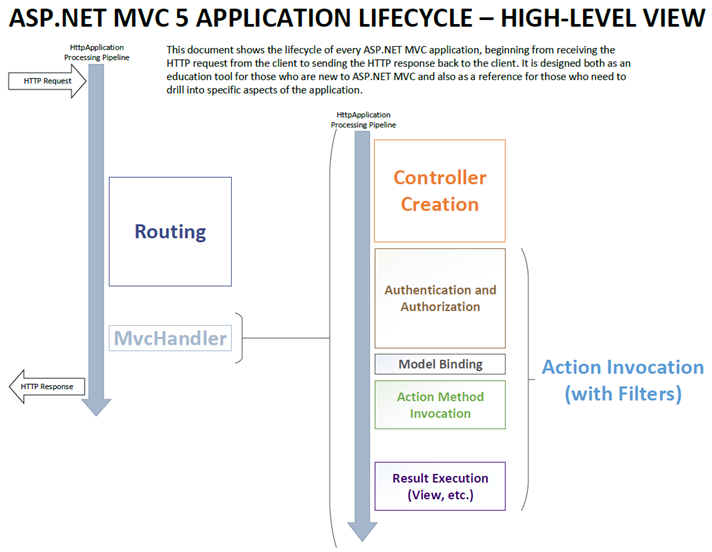 ASP.NET MVC 5 APPLICATION LIFECYCLE – HIGH-LEVEL VIEW

HttpApplication Processing Pipeline

This document shows the lifecycle of every ASP.NET MVC application, beginning from receiving the HTTP request from the client to sending the HTTP response back to the client. It is designed both as an education tool for those who are new to ASP.NET MVC and also as a reference for those who need to drill into specific aspects of the application.

HTTP Request

Routing

MvcHandler

HTTP Response

HttpApplication Processing Pipeline

Controller Creation

Authentication and Authorization

Model Binding

Action Method Invocation

Result Execution (View, etc.)

Action Invocation (with Filters)